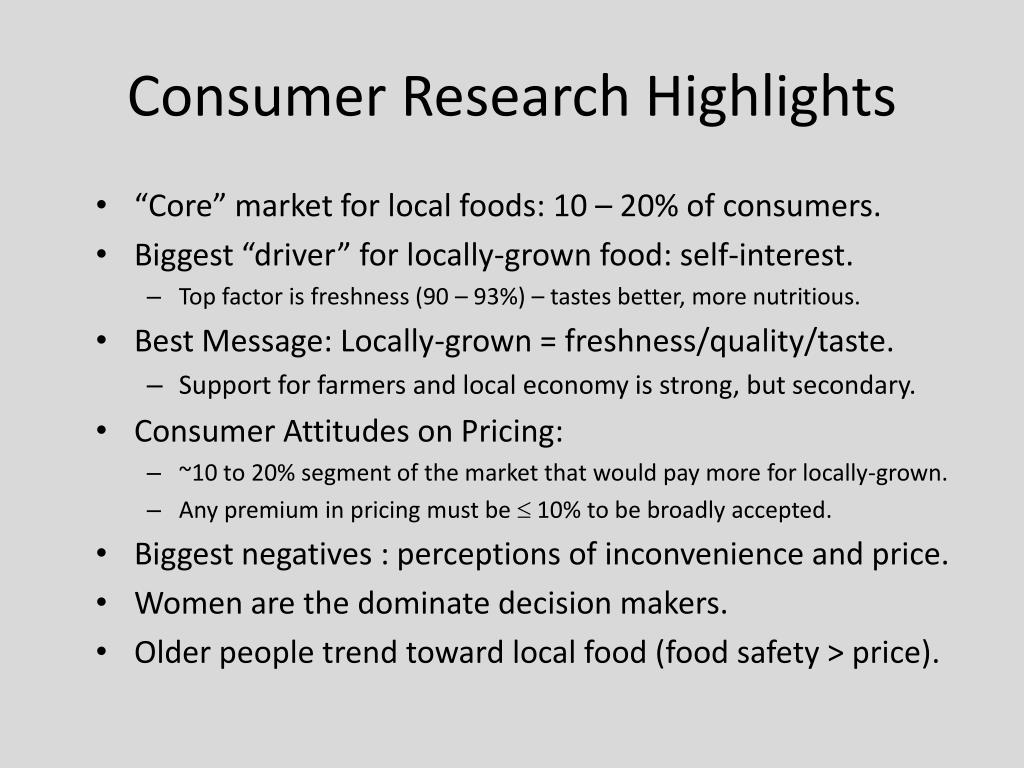 Consumer Research Highlights

• “Core” market for local foods: 10 – 20% of consumers.
• Biggest “driver” for locally-grown food: self-interest.
– Top factor is freshness (90 – 93%) – tastes better, more nutritious.
• Best Message: Locally-grown = freshness/quality/taste.
– Support for farmers and local economy is strong, but secondary.
• Consumer Attitudes on Pricing:
– ~10 to 20% segment of the market that would pay more for locally-grown.
– Any premium in pricing must be $\leq$ 10% to be broadly accepted.
• Biggest negatives : perceptions of inconvenience and price.
• Women are the dominate decision makers.
• Older people trend toward local food (food safety > price).